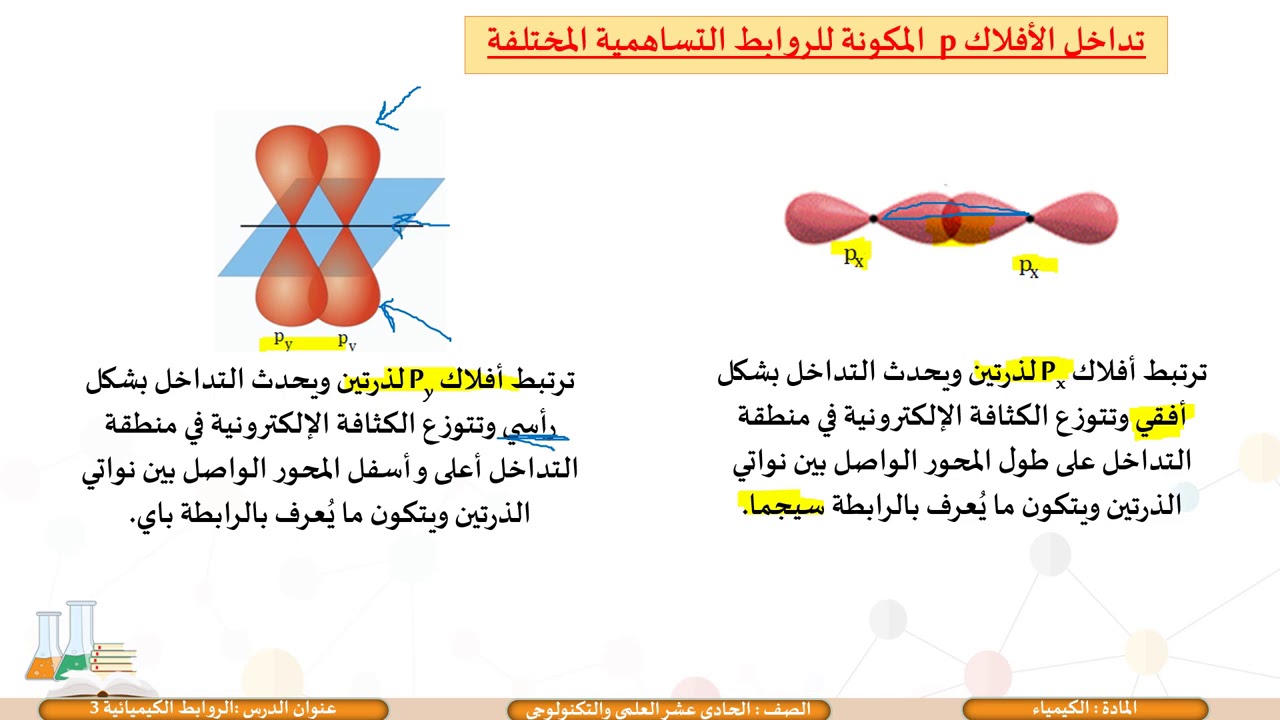 تداخل الأفلاك p المكونة للروابط التساهمية المختلفة

$p_x$ $p_x$

ترتبط أفلاك $P_x$ لذرتين ويحدث التداخل بشكل أفقي وتتوزع الكثافة الإلكترونية في منطقة التداخل على طول المحور الواصل بين نواتي الذرتين ويتكون ما يُعرف بالرابطة سيجما.

$p_y$ $p_y$

ترتبط أفلاك $P_y$ لذرتين ويحدث التداخل بشكل رأسي وتتوزع الكثافة الإلكترونية في منطقة التداخل أعلى و أسفل المحور الواصل بين نواتي الذرتين ويتكون ما يُعرف بالرابطة باي.

المادة : الكيمياء
الصف : الحادى عشر العلمى والتكنولوجى
عنوان الدرس :الروابط الكيميائية 3